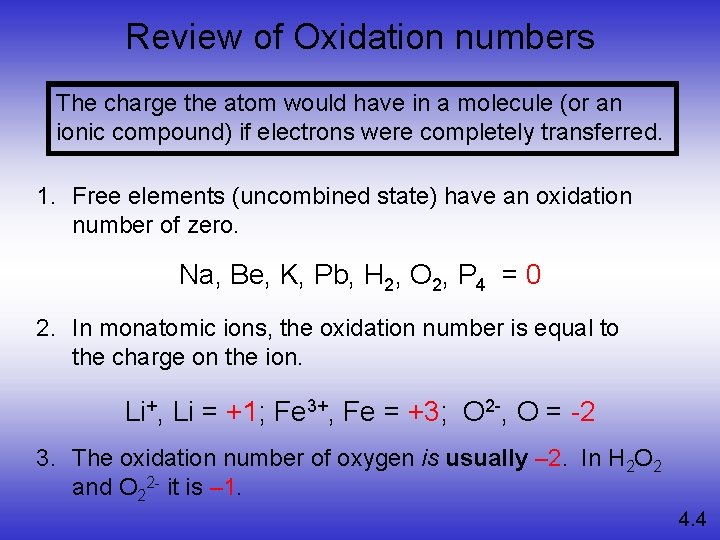 Review of Oxidation numbers

The charge the atom would have in a molecule (or an ionic compound) if electrons were completely transferred.

1. Free elements (uncombined state) have an oxidation number of zero.

Na, Be, K, Pb, $H_2$, $O_2$, $P_4$ = 0

2. In monatomic ions, the oxidation number is equal to the charge on the ion.

$Li^+$, Li = +1; $Fe^{3+}$, Fe = +3; $O^{2-}$, O = -2

3. The oxidation number of oxygen is usually –2. In $H_2O_2$ and $O_2^{2-}$ it is –1.

4.4